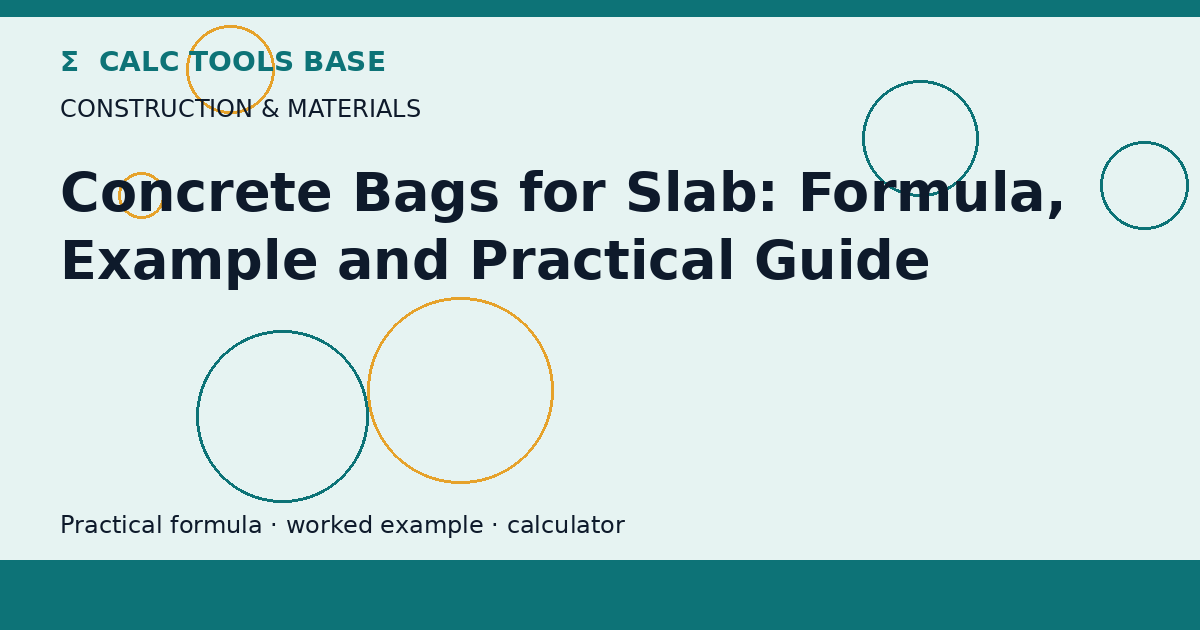 Σ CALC TOOLS BASE

CONSTRUCTION & MATERIALS

Concrete Bags for Slab: Formula, Example and Practical Guide

Practical formula · worked example · calculator